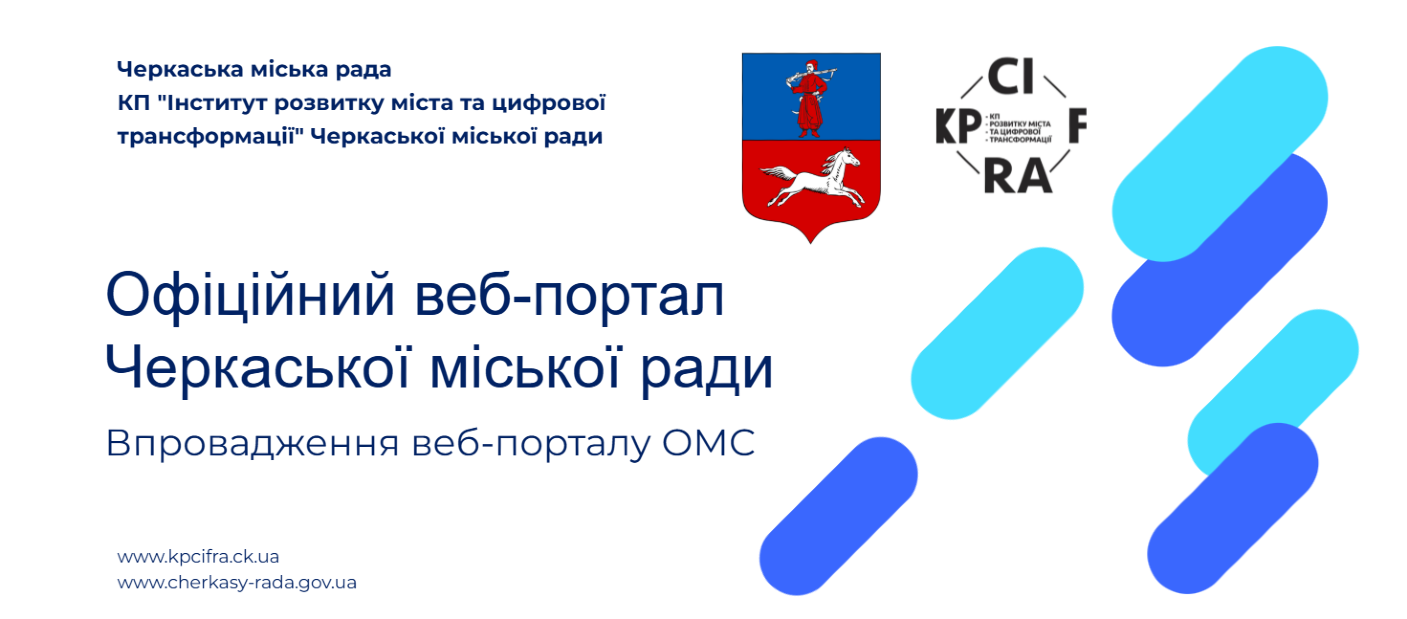 Черкаська міська рада
КП "Інститут розвитку міста та цифрової трансформації" Черкаської міської ради

CI
KP
- КП
- РОЗВИТКУ МІСТА
- ТА ЦИФРОВОЇ
- ТРАНСФОРМАЦІЇ
F
RA

Офіційний веб-портал Черкаської міської ради

Впровадження веб-порталу ОМС

www.kpcifra.ck.ua
www.cherkasy-rada.gov.ua